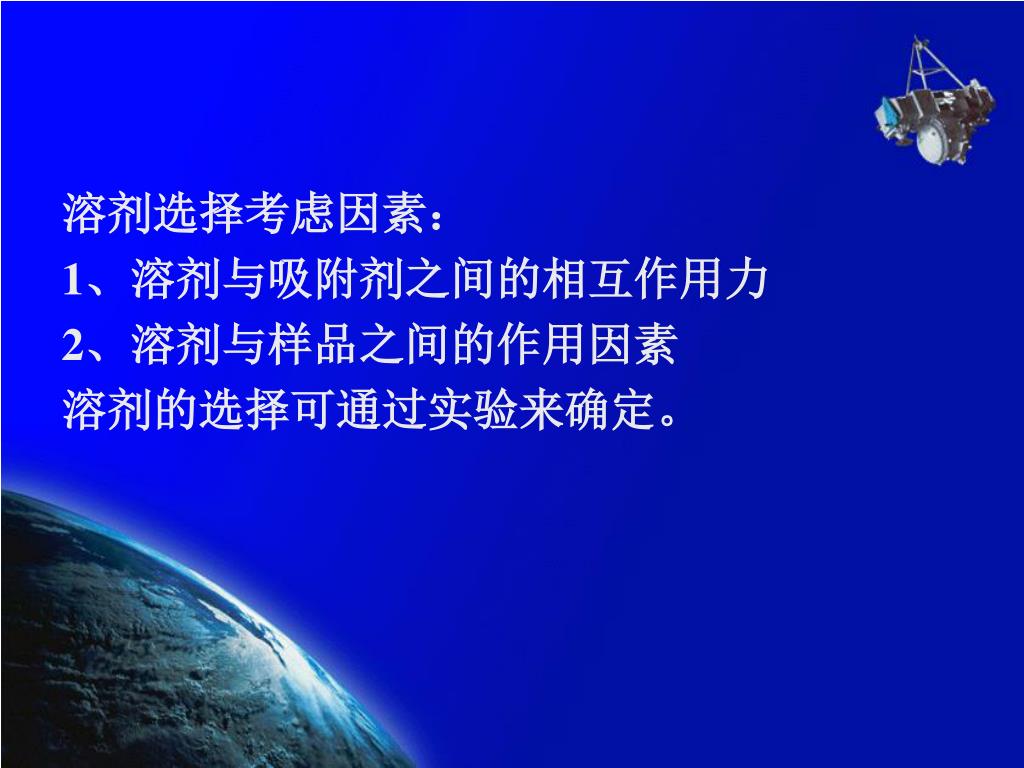 溶剂选择考虑因素：
1、溶剂与吸附剂之间的相互作用力
2、溶剂与样品之间的作用因素
溶剂的选择可通过实验来确定。